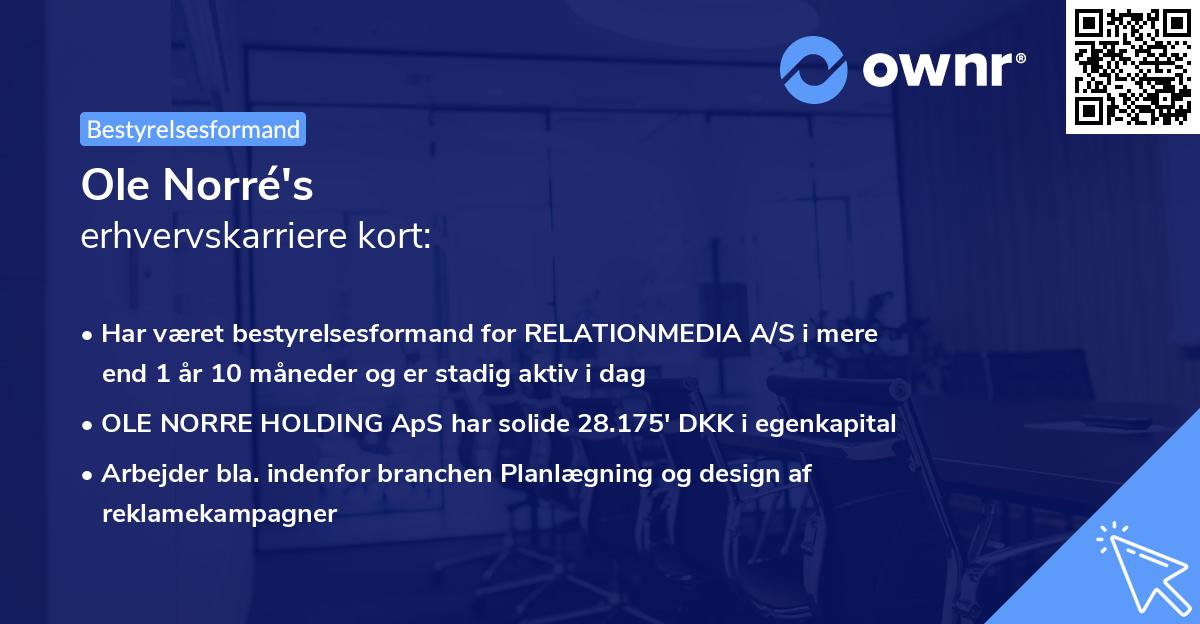 ownr®

Bestyrelsesformand

Ole Norré's
erhvervskarriere kort:

• Har været bestyrelsesformand for RELATIONMEDIA A/S i mere end 1 år 10 måneder og er stadig aktiv i dag
• OLE NORRE HOLDING ApS har solide 28.175' DKK i egenkapital
• Arbejder bla. indenfor branchen Planlægning og design af reklamekampagner